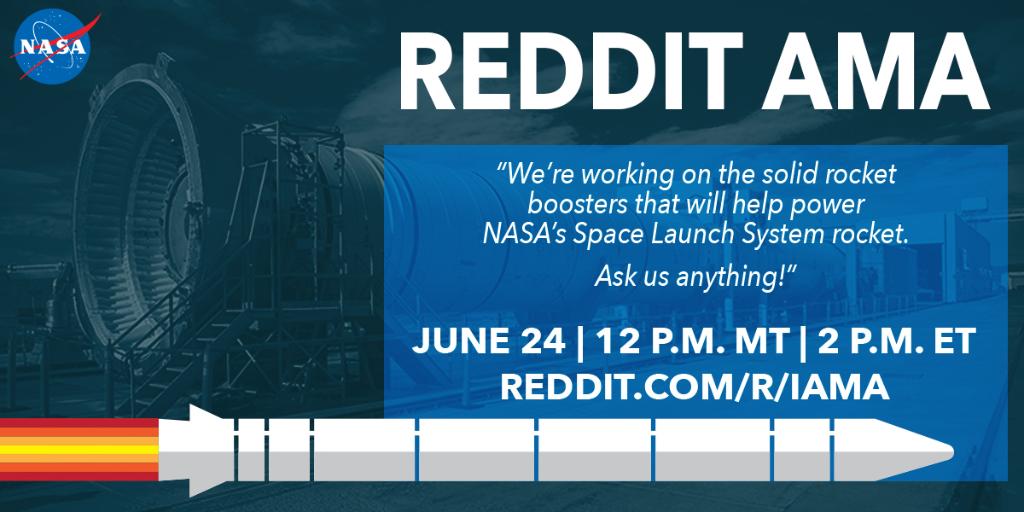 NASA

REDDIT AMA

"We're working on the solid rocket boosters that will help power NASA's Space Launch System rocket.

Ask us anything!"

JUNE 24 | 12 P.M. MT | 2 P.M. ET
REDDIT.COM/R/IAMA